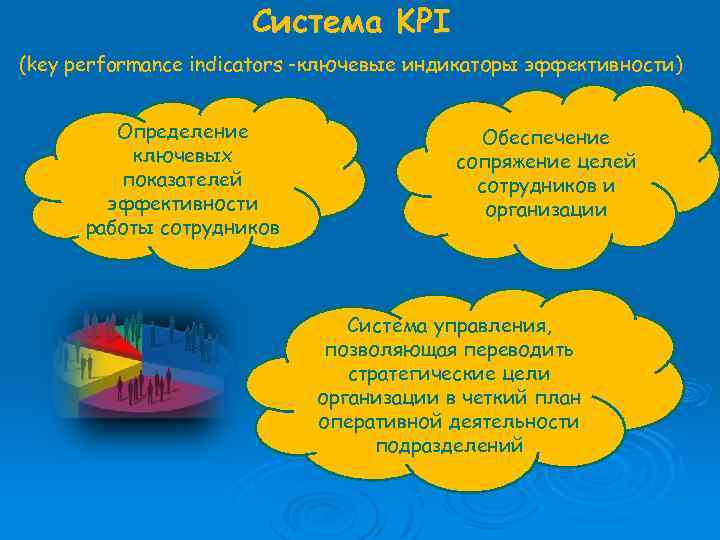 Система KPI

(key performance indicators -ключевые индикаторы эффективности)

Определение ключевых показателей эффективности работы сотрудников

Обеспечение сопряжение целей сотрудников и организации

Система управления, позволяющая переводить стратегические цели организации в четкий план оперативной деятельности подразделений